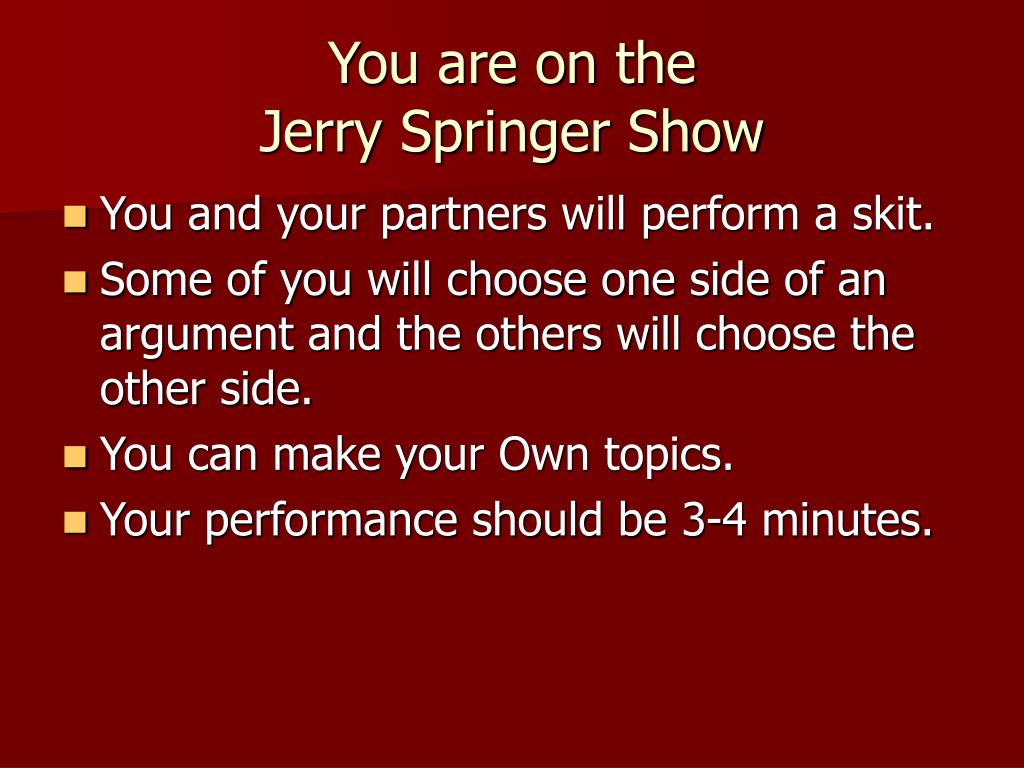 You are on the
Jerry Springer Show

- You and your partners will perform a skit.
- Some of you will choose one side of an argument and the others will choose the other side.
- You can make your Own topics.
- Your performance should be 3-4 minutes.